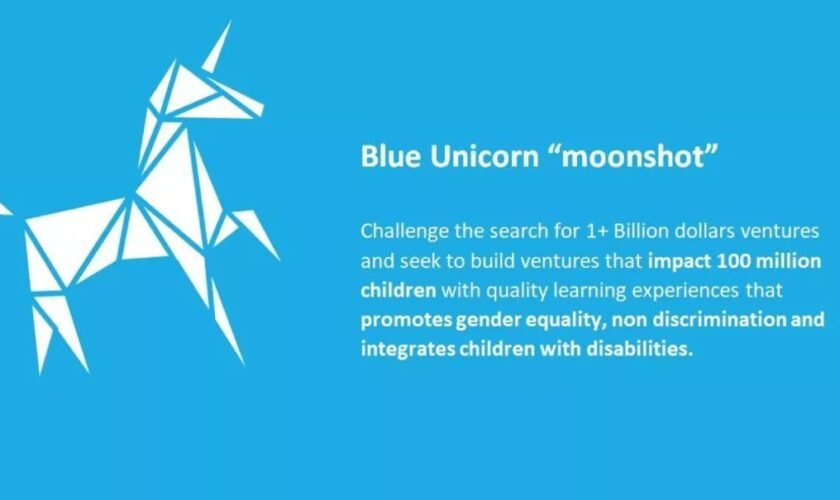 Blue Unicorn “moonshot”

Challenge the search for 1+ Billion dollars ventures and seek to build ventures that impact 100 million children with quality learning experiences that promotes gender equality, non discrimination and integrates children with disabilities.